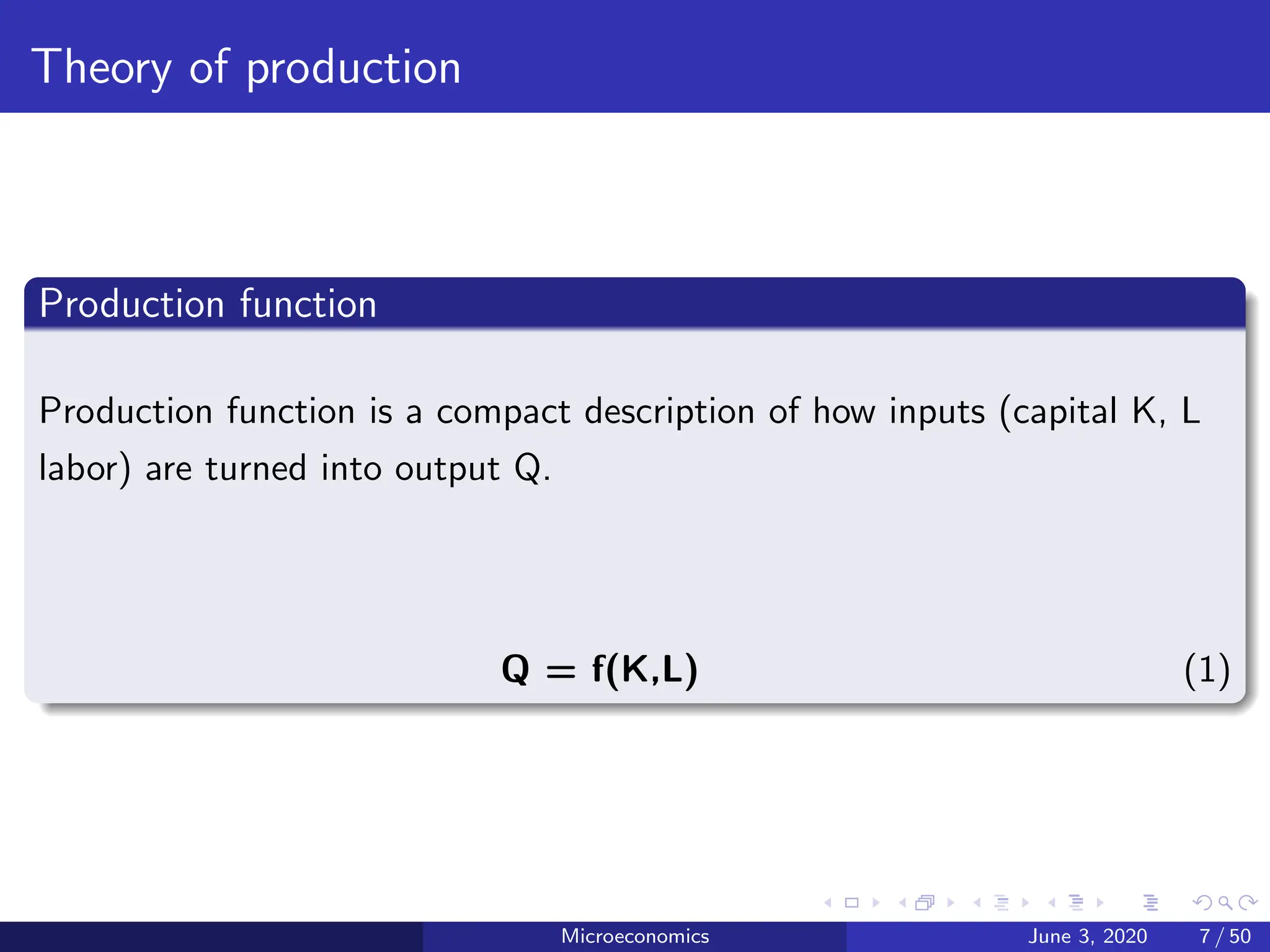 Theory of production

Production function

Production function is a compact description of how inputs (capital K, L labor) are turned into output Q.

$\mathbf{Q = f(K,L)}$ (1)

Microeconomics June 3, 2020 7 / 50